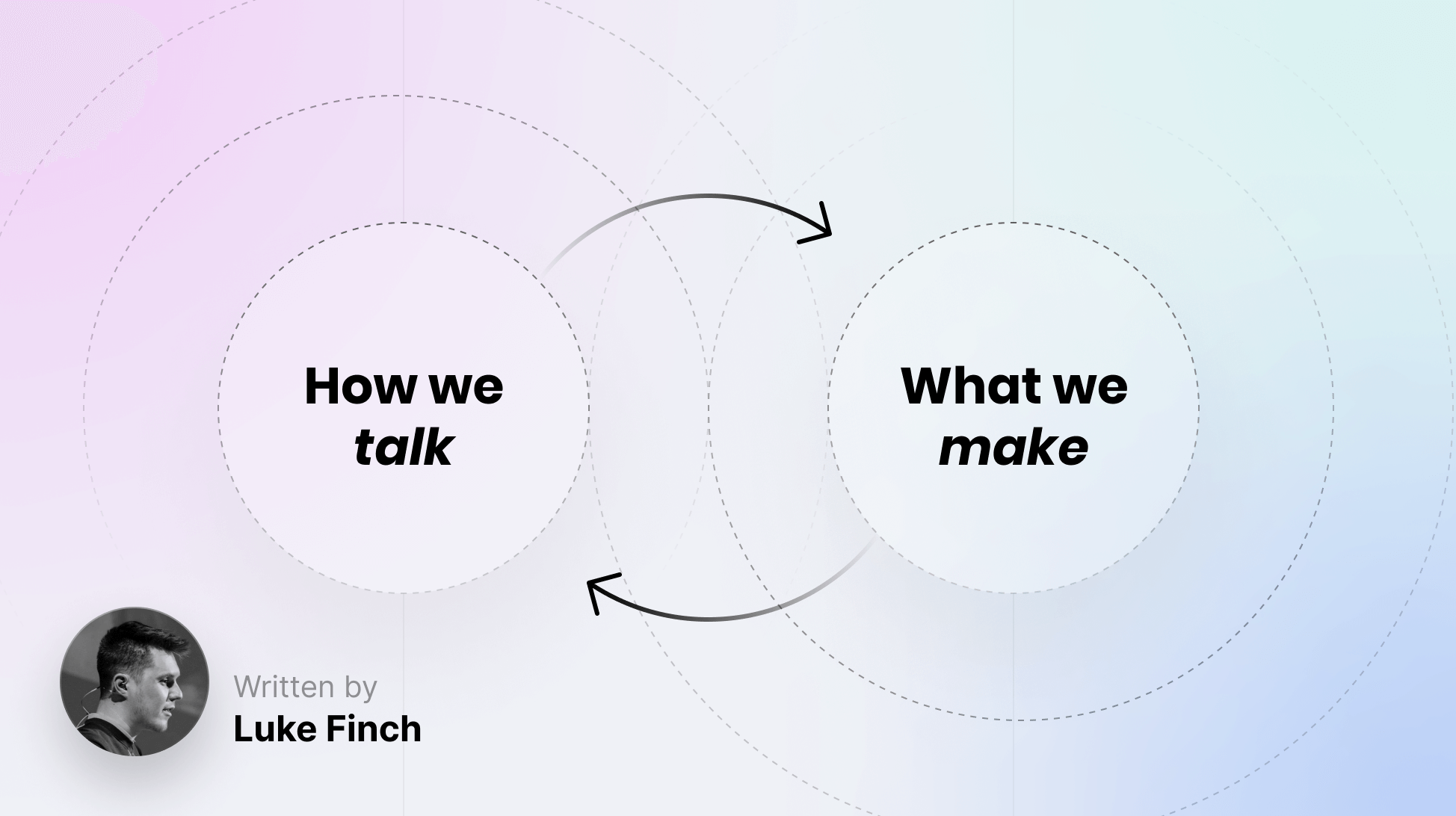 How we
talk

What we
make

Written by
Luke Finch